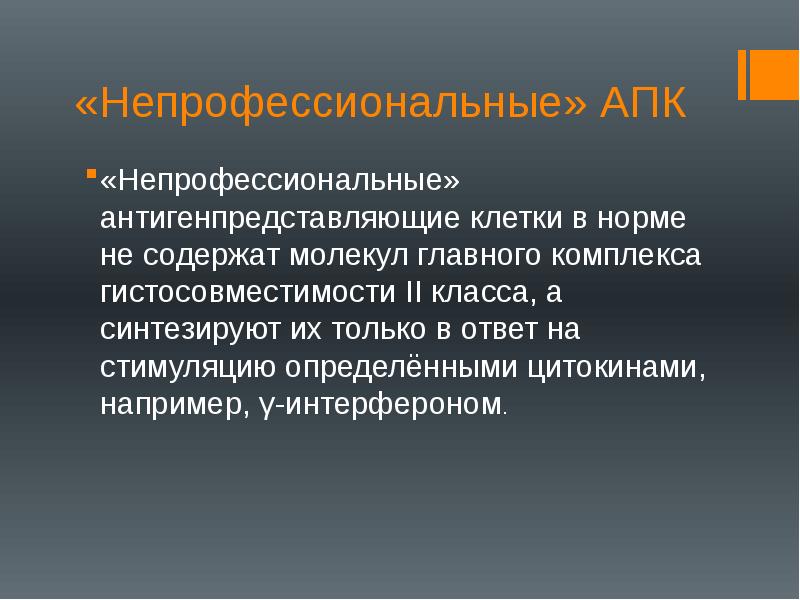 «Непрофессиональные» АПК

«Непрофессиональные» антигенпредставляющие клетки в норме не содержат молекул главного комплекса гистосовместимости II класса, а синтезируют их только в ответ на стимуляцию определёнными цитокинами, например, γ-интерфероном.